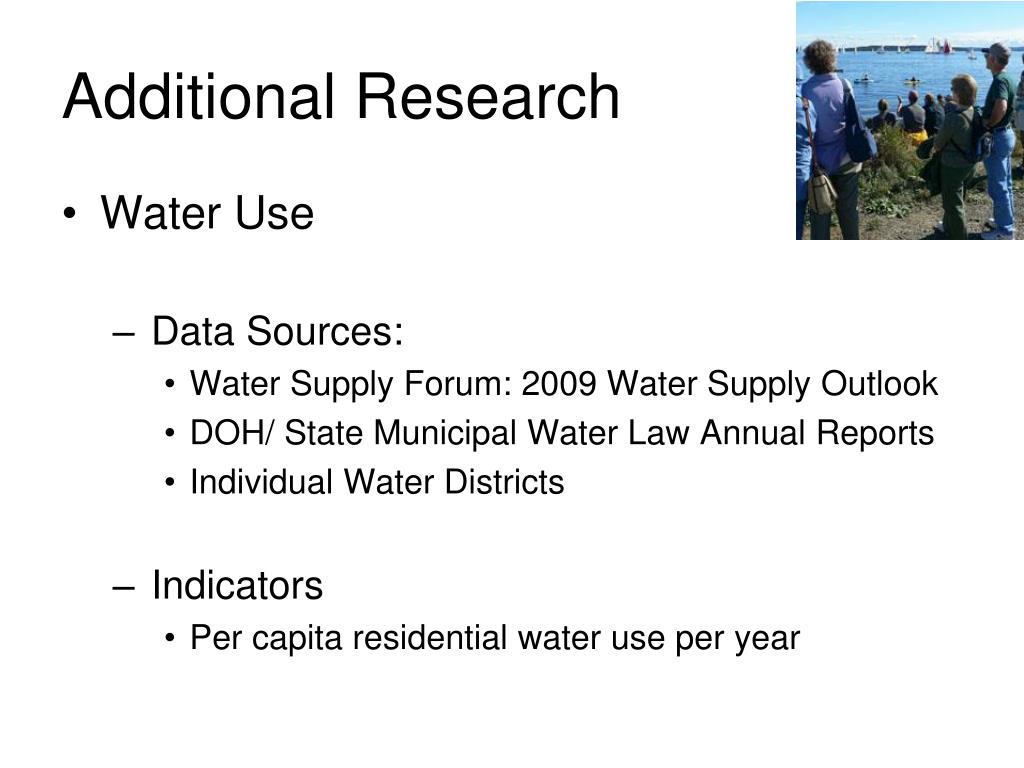 Additional Research

• Water Use

– Data Sources:
• Water Supply Forum: 2009 Water Supply Outlook
• DOH/ State Municipal Water Law Annual Reports
• Individual Water Districts

– Indicators
• Per capita residential water use per year